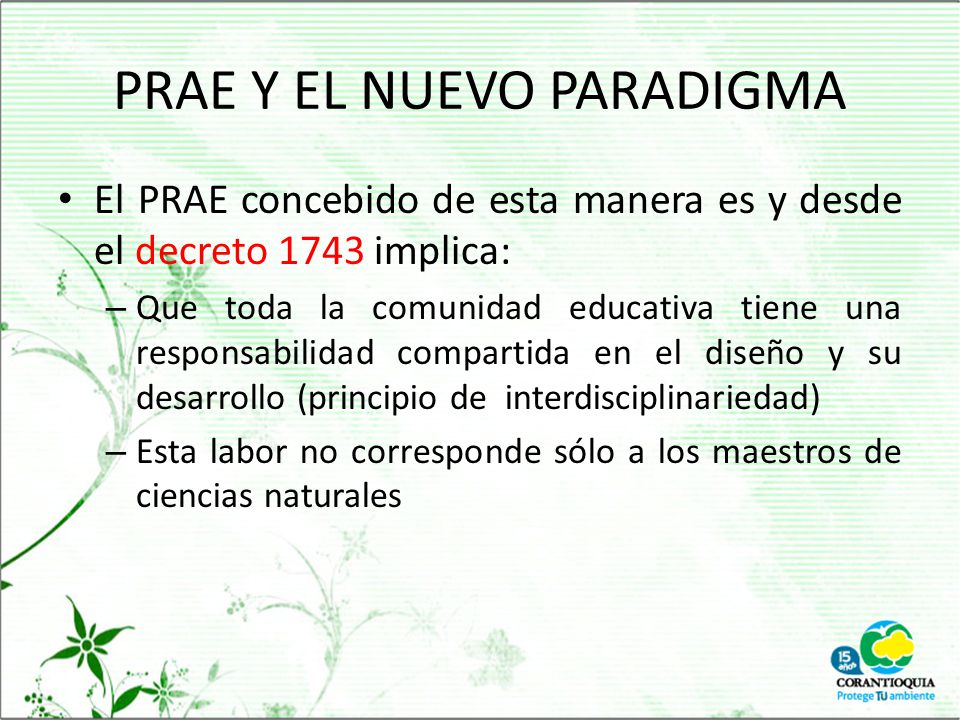 PRAE Y EL NUEVO PARADIGMA

• El PRAE concebido de esta manera es y desde el decreto 1743 implica:

– Que toda la comunidad educativa tiene una responsabilidad compartida en el diseño y su desarrollo (principio de interdisciplinariedad)

– Esta labor no corresponde sólo a los maestros de ciencias naturales

15 años
CORANTIOQUIA
Protege TU ambiente